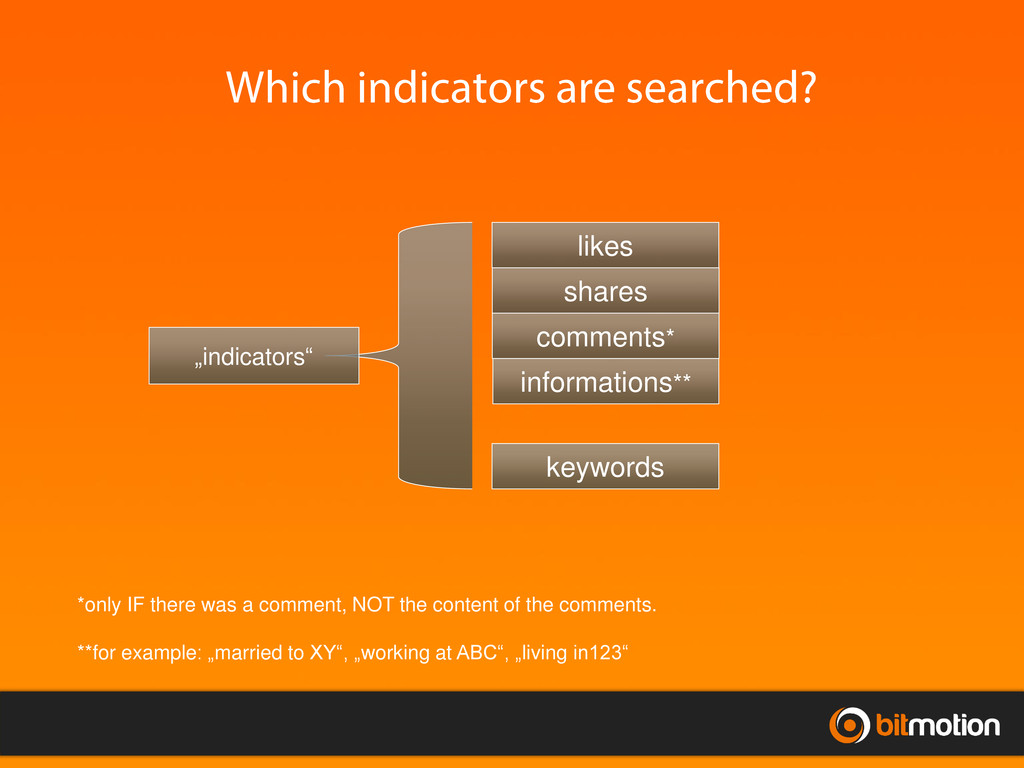 Which indicators are searched?

„indicators“

likes

shares

comments*

informations**

keywords

*only IF there was a comment, NOT the content of the comments.

**for example: „married to XY“, „working at ABC“, „living in123“

bitmotion